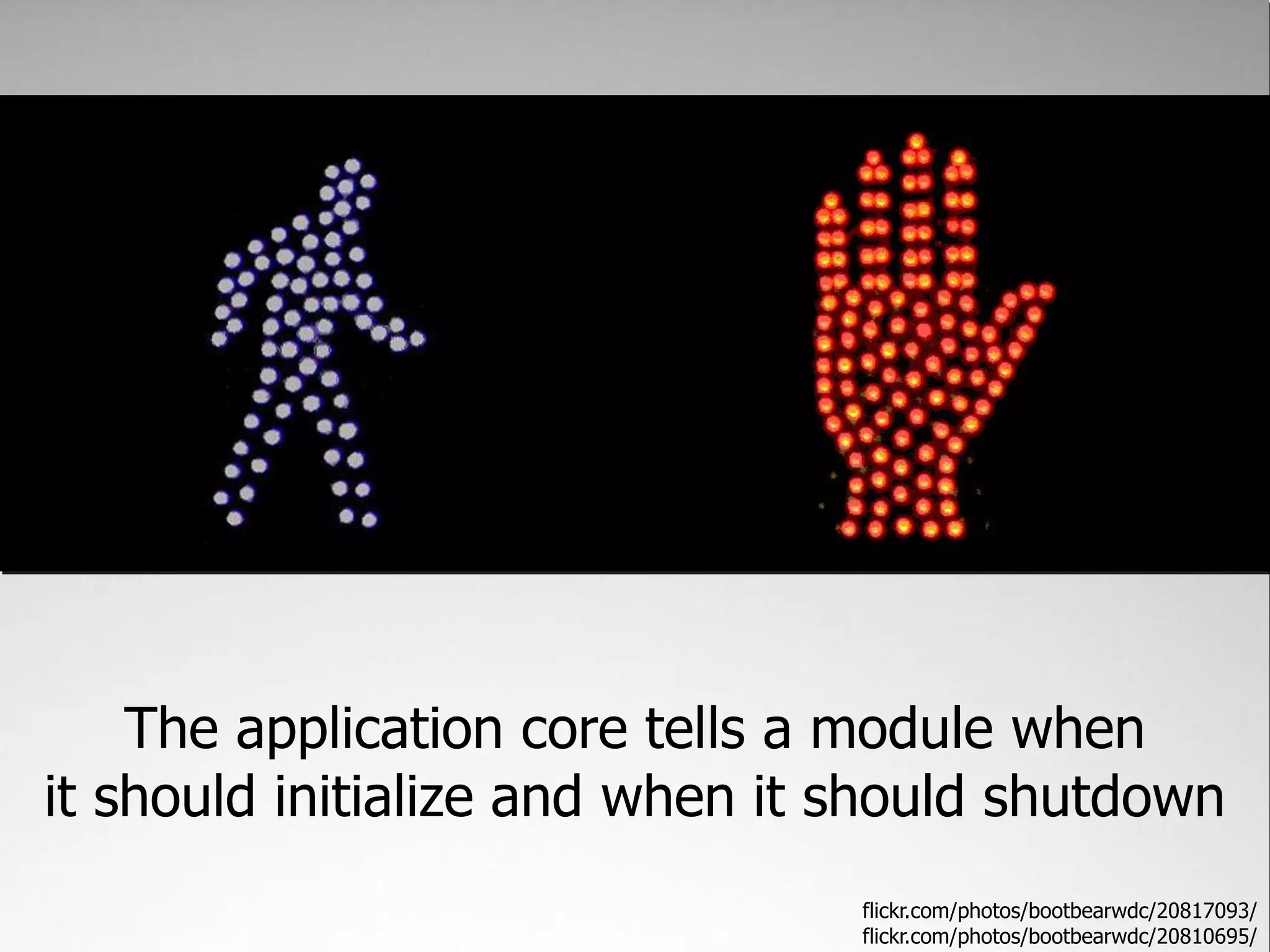 The application core tells a module when it should initialize and when it should shutdown

flickr.com/photos/bootbearwdc/20817093/
flickr.com/photos/bootbearwdc/20810695/